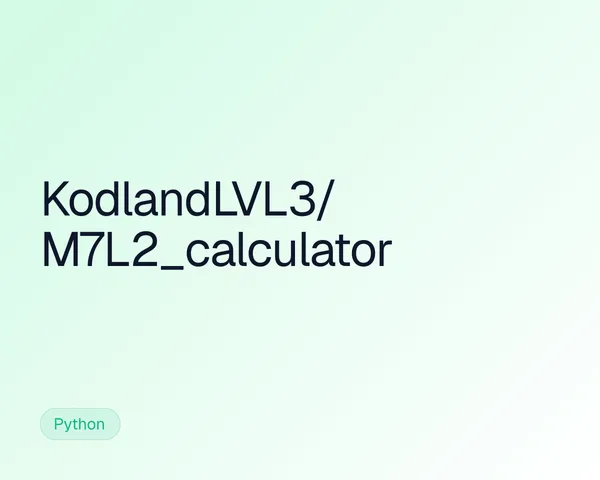 KodlandLVL3/
M7L2_calculator

Python